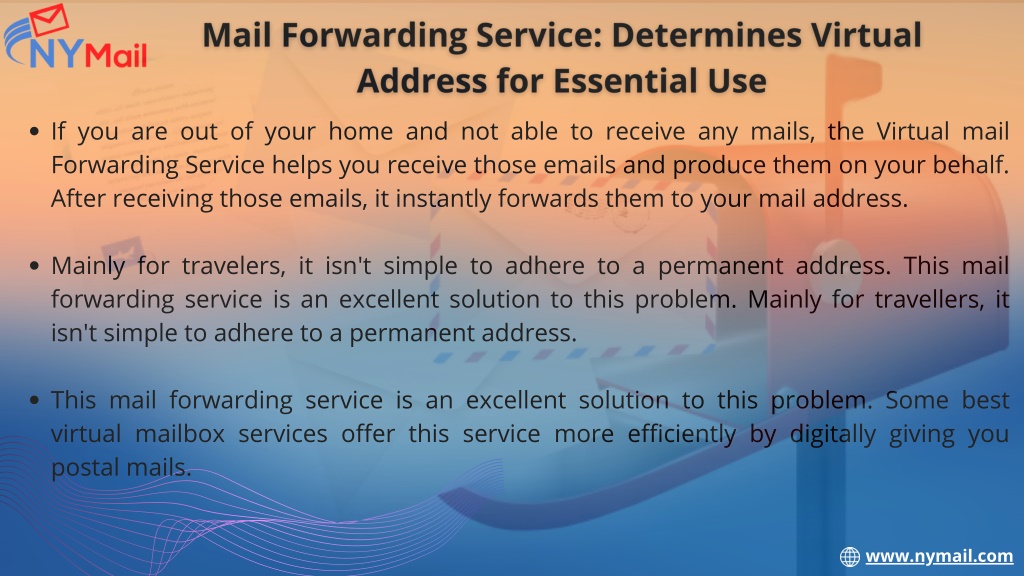 NYMail

Mail Forwarding Service: Determines Virtual Address for Essential Use

• If you are out of your home and not able to receive any mails, the Virtual mail Forwarding Service helps you receive those emails and produce them on your behalf. After receiving those emails, it instantly forwards them to your mail address.

• Mainly for travelers, it isn't simple to adhere to a permanent address. This mail forwarding service is an excellent solution to this problem. Mainly for travellers, it isn't simple to adhere to a permanent address.

• This mail forwarding service is an excellent solution to this problem. Some best virtual mailbox services offer this service more efficiently by digitally giving you postal mails.

www.nymail.com